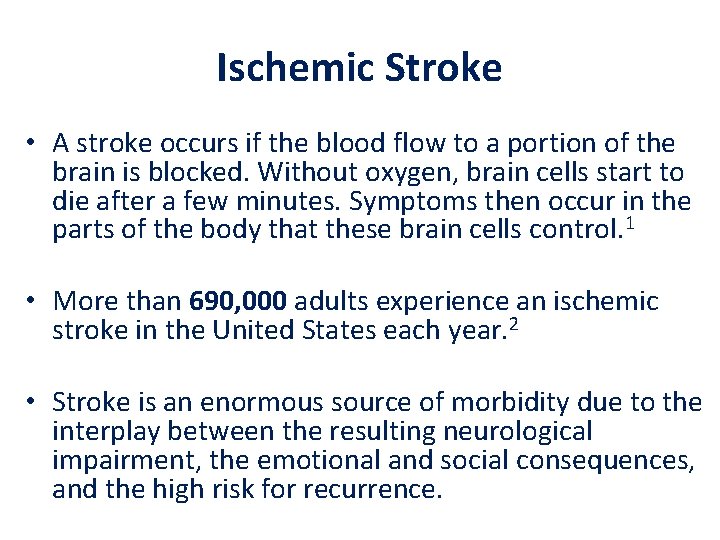 Ischemic Stroke

• A stroke occurs if the blood flow to a portion of the brain is blocked. Without oxygen, brain cells start to die after a few minutes. Symptoms then occur in the parts of the body that these brain cells control.$^1$

• More than **690,000** adults experience an ischemic stroke in the United States each year.$^2$

• Stroke is an enormous source of morbidity due to the interplay between the resulting neurological impairment, the emotional and social consequences, and the high risk for recurrence.